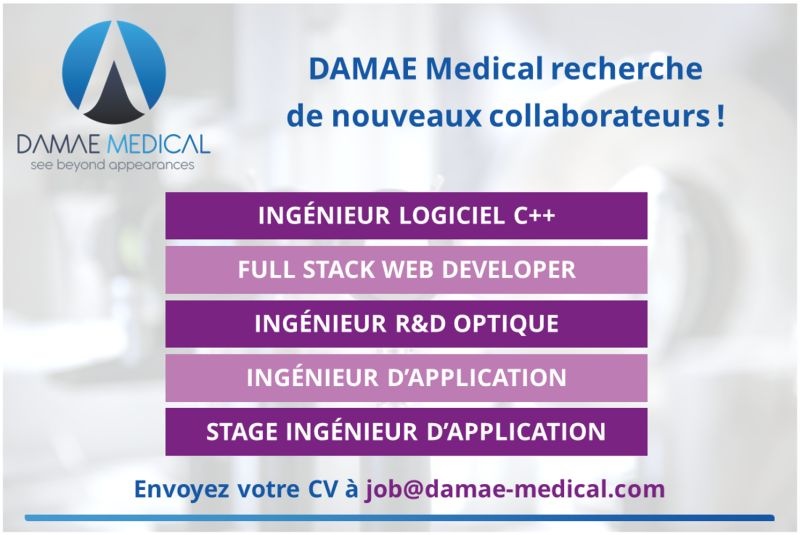 DAMAE MEDICAL
see beyond appearances

DAMAE Medical recherche de nouveaux collaborateurs !

INGÉNIEUR LOGICIEL C++

FULL STACK WEB DEVELOPER

INGÉNIEUR R&D OPTIQUE

INGÉNIEUR D'APPLICATION

STAGE INGÉNIEUR D'APPLICATION

Envoyez votre CV à job@damae-medical.com